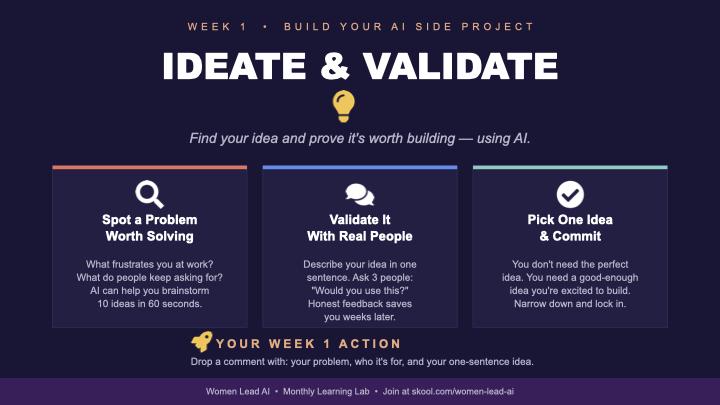 WEEK 1 • BUILD YOUR AI SIDE PROJECT

IDEATE & VALIDATE

Find your idea and prove it's worth building — using AI.

Spot a Problem Worth Solving

What frustrates you at work? What do people keep asking for? AI can help you brainstorm 10 ideas in 60 seconds.

Validate It With Real People

Describe your idea in one sentence. Ask 3 people: "Would you use this?" Honest feedback saves you weeks later.

Pick One Idea & Commit

You don't need the perfect idea. You need a good-enough idea you're excited to build. Narrow down and lock in.

YOUR WEEK 1 ACTION

Drop a comment with: your problem, who it's for, and your one-sentence idea.

Women Lead AI • Monthly Learning Lab • Join at skool.com/women-lead-ai